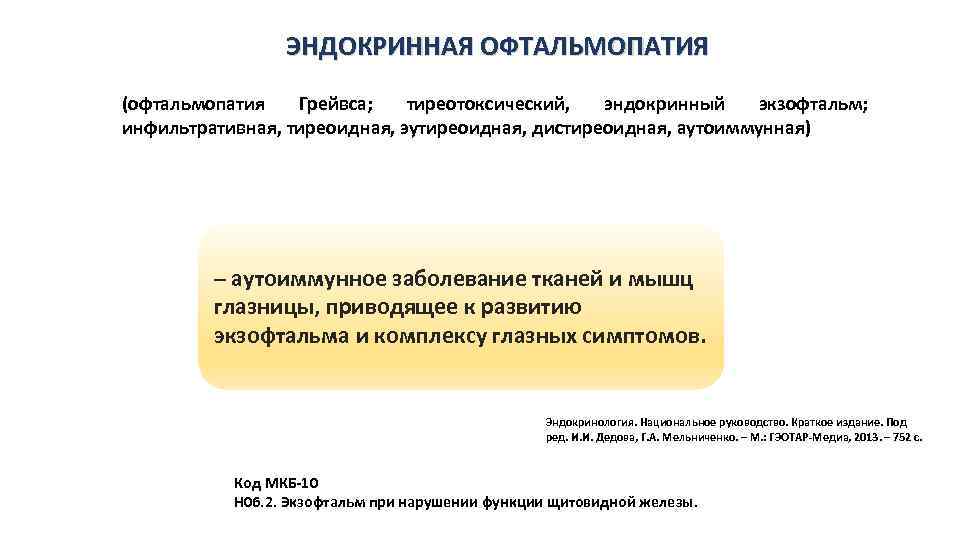 ЭНДОКРИННАЯ ОФТАЛЬМОПАТИЯ

(офтальмопатия Грейвса; тиреотоксический, эндокринный экзофтальм; инфильтративная, тиреоидная, эутиреоидная, дистиреоидная, аутоиммунная)

– аутоиммунное заболевание тканей и мышц глазницы, приводящее к развитию экзофтальма и комплексу глазных симптомов.

Эндокринология. Национальное руководство. Краткое издание. Под ред. И.И. Дедова, Г.А. Мельниченко. – М.: ГЭОТАР-Медиа, 2013. – 752 с.

Код МКБ-10
H06.2. Экзофтальм при нарушении функции щитовидной железы.